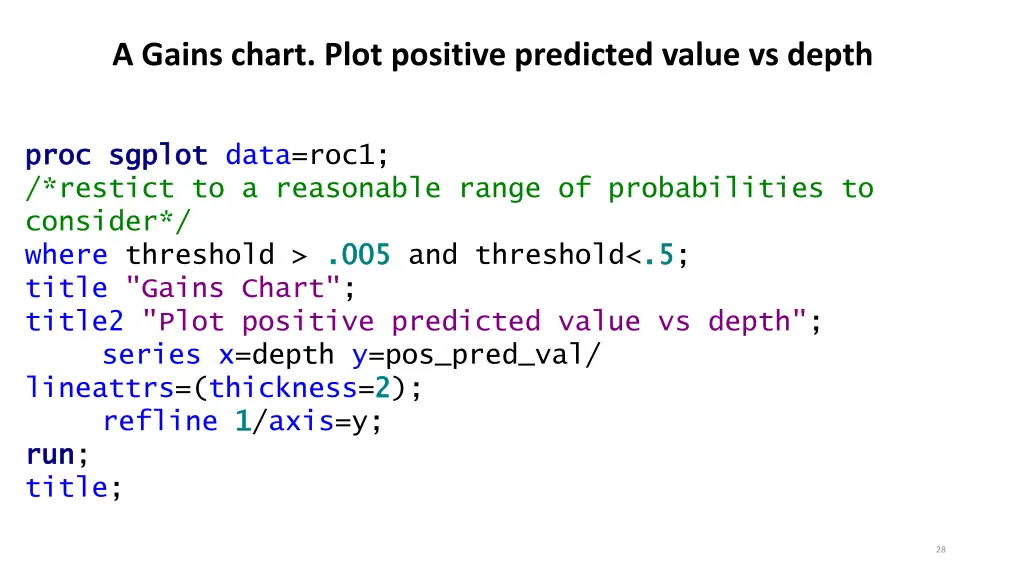 A Gains chart. Plot positive predicted value vs depth

proc sgplot data=roc1;
/*restict to a reasonable range of probabilities to consider*/
where threshold > .005 and threshold<.5;
title "Gains Chart";
title2 "Plot positive predicted value vs depth";
series x=depth y=pos_pred_val/
lineattrs=(thickness=2);
refline 1/axis=y;
run;
title;

28